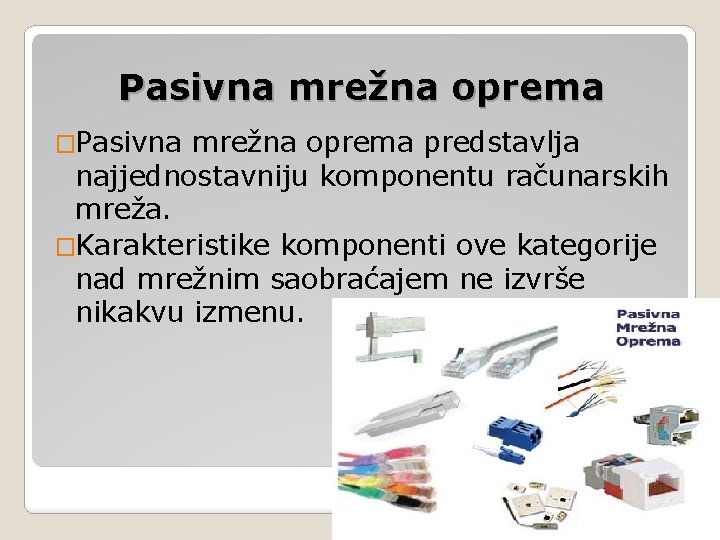 Pasivna mrežna oprema

□Pasivna mrežna oprema predstavlja najjednostavniju komponentu računarskih mreža.

□Karakteristike komponenti ove kategorije nad mrežnim saobraćajem ne izvrše nikakvu izmenu.

Pasivna
Mrežna
Oprema